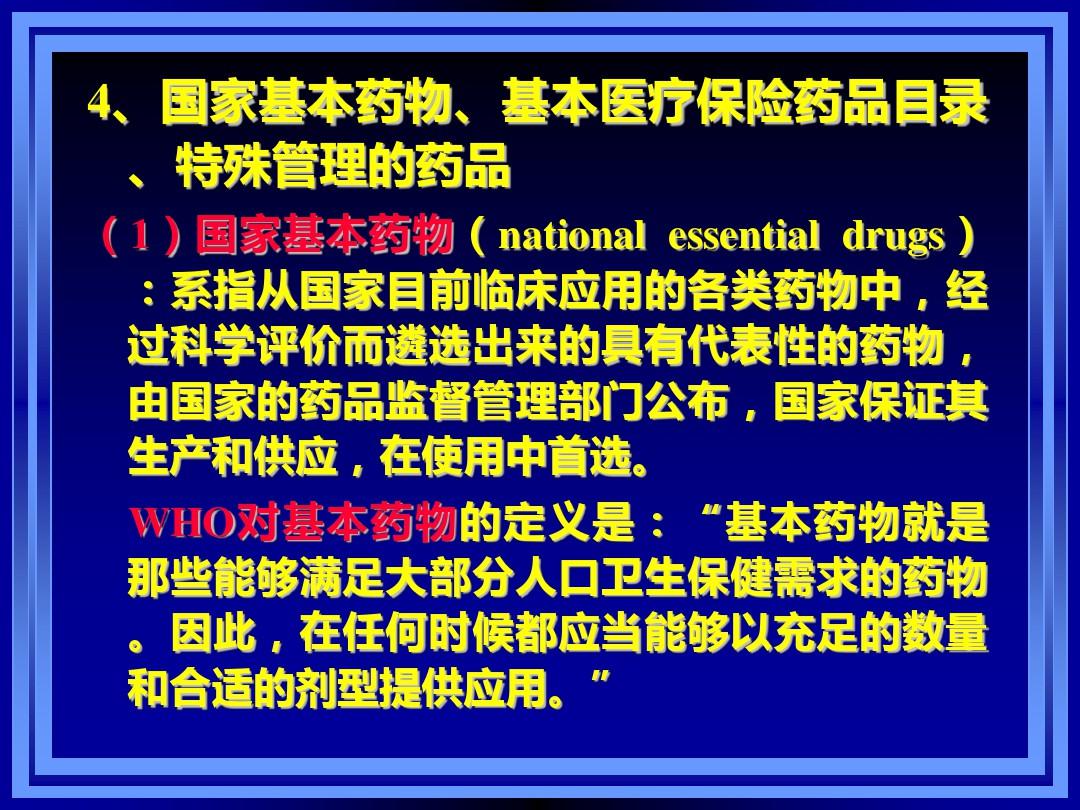 4、国家基本药物、基本医疗保险药品目录、特殊管理的药品

（1）国家基本药物（national essential drugs）：系指从国家目前临床应用的各类药物中，经过科学评价而遴选出来的具有代表性的药物，由国家的药品监督管理部门公布，国家保证其生产和供应，在使用中首选。

WHO对基本药物的定义是：“基本药物就是那些能够满足大部分人口卫生保健需求的药物。因此，在任何时候都应当能够以充足的数量和合适的剂型提供应用。”